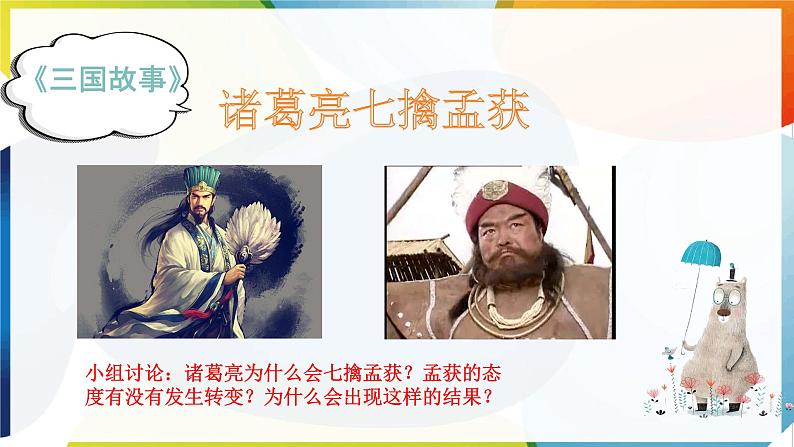 《三国故事》

诸葛亮七擒孟获

小组讨论：诸葛亮为什么会七擒孟获？孟获的态度有没有发生转变？为什么会出现这样的结果？